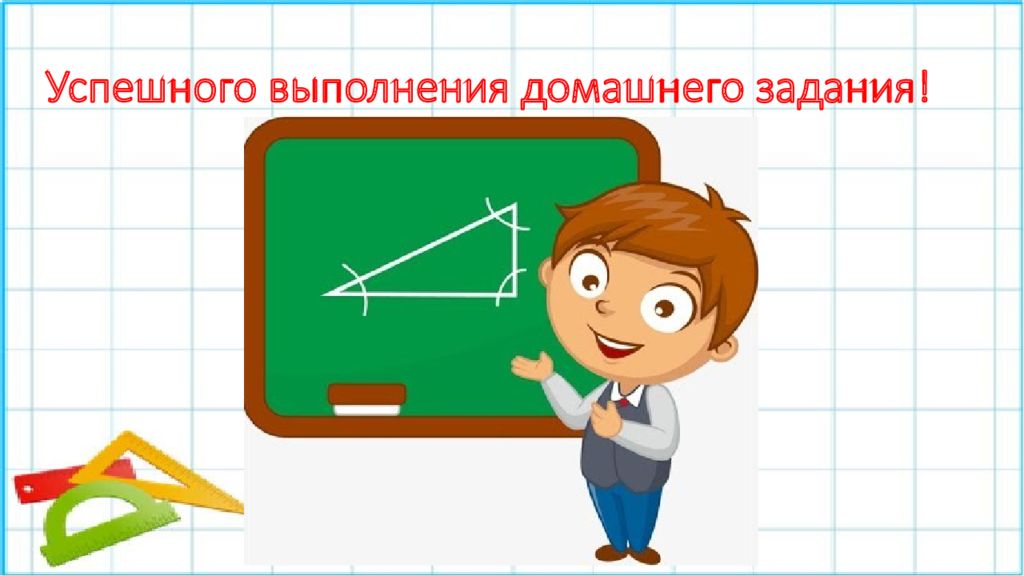 Успешного выполнения домашнего задания!